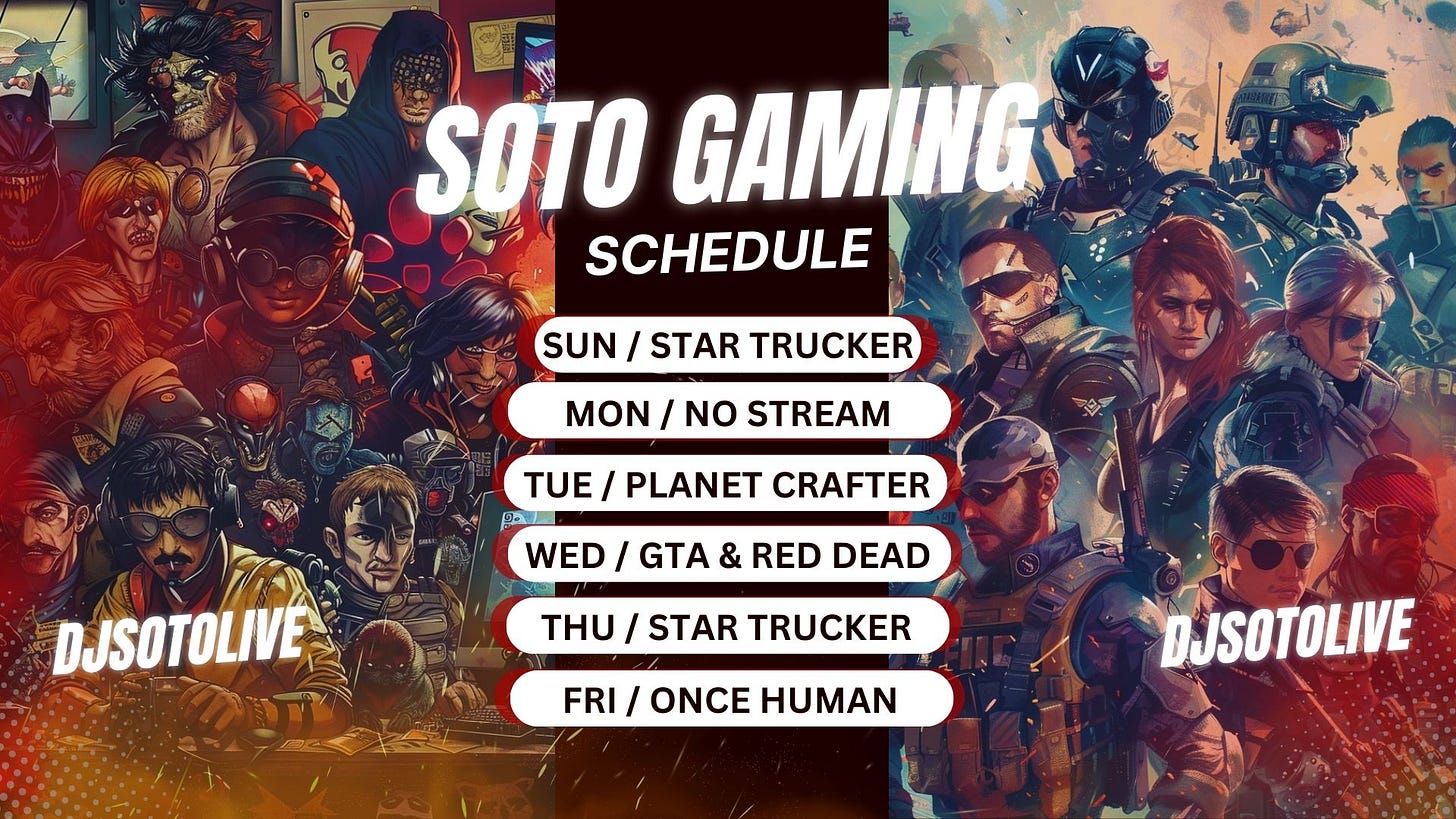 SOTO GAMING
SCHEDULE

SUN / STAR TRUCKER
MON / NO STREAM
TUE / PLANET CRAFTER
WED / GTA & RED DEAD
THU / STAR TRUCKER
FRI / ONCE HUMAN

DJSOTOLIVE

DJSOTOLIVE